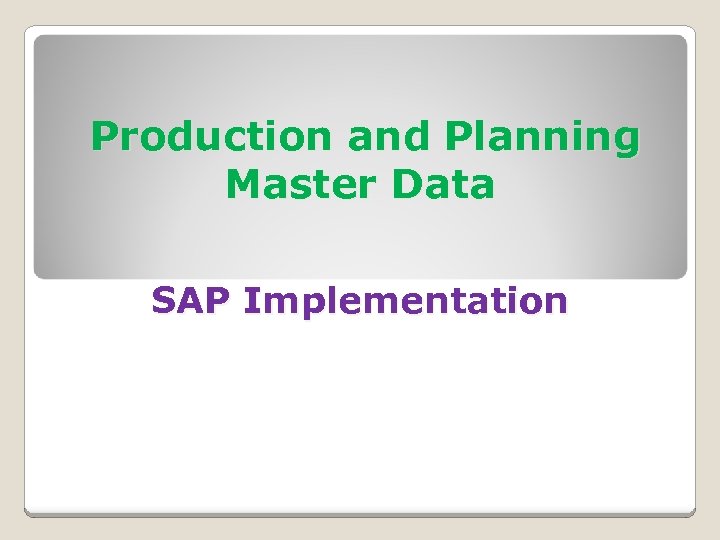 Production and Planning Master Data

SAP Implementation